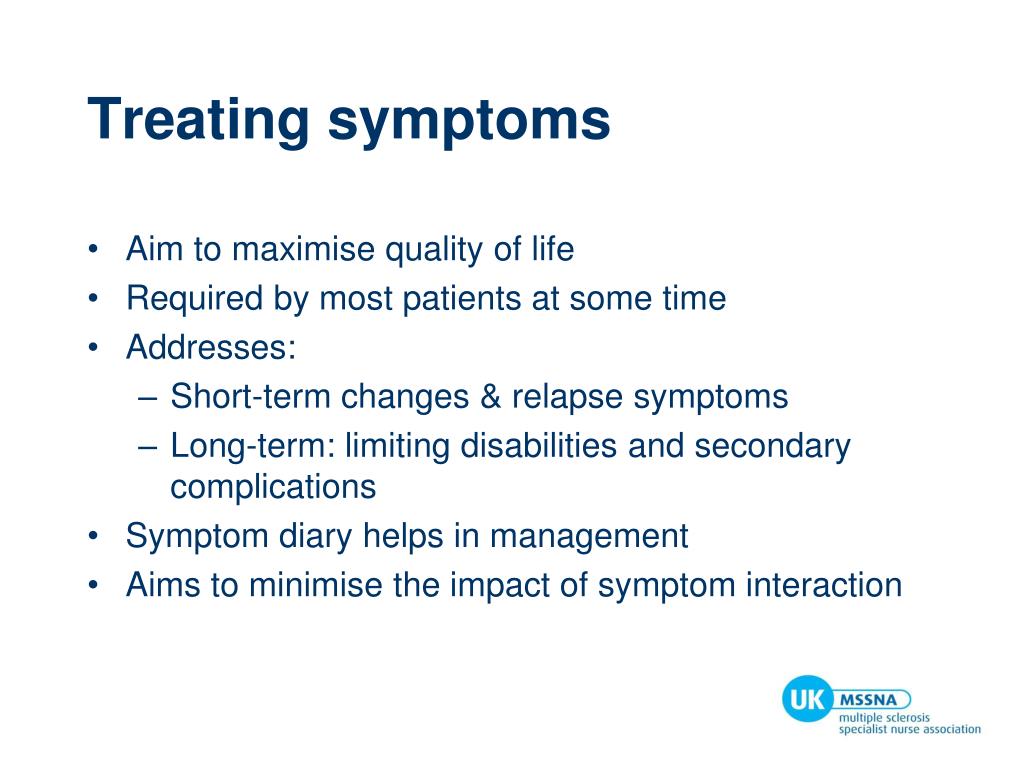 Treating symptoms

• Aim to maximise quality of life
• Required by most patients at some time
• Addresses:
– Short-term changes & relapse symptoms
– Long-term: limiting disabilities and secondary complications
• Symptom diary helps in management
• Aims to minimise the impact of symptom interaction

UK MSSNA
multiple sclerosis
specialist nurse association